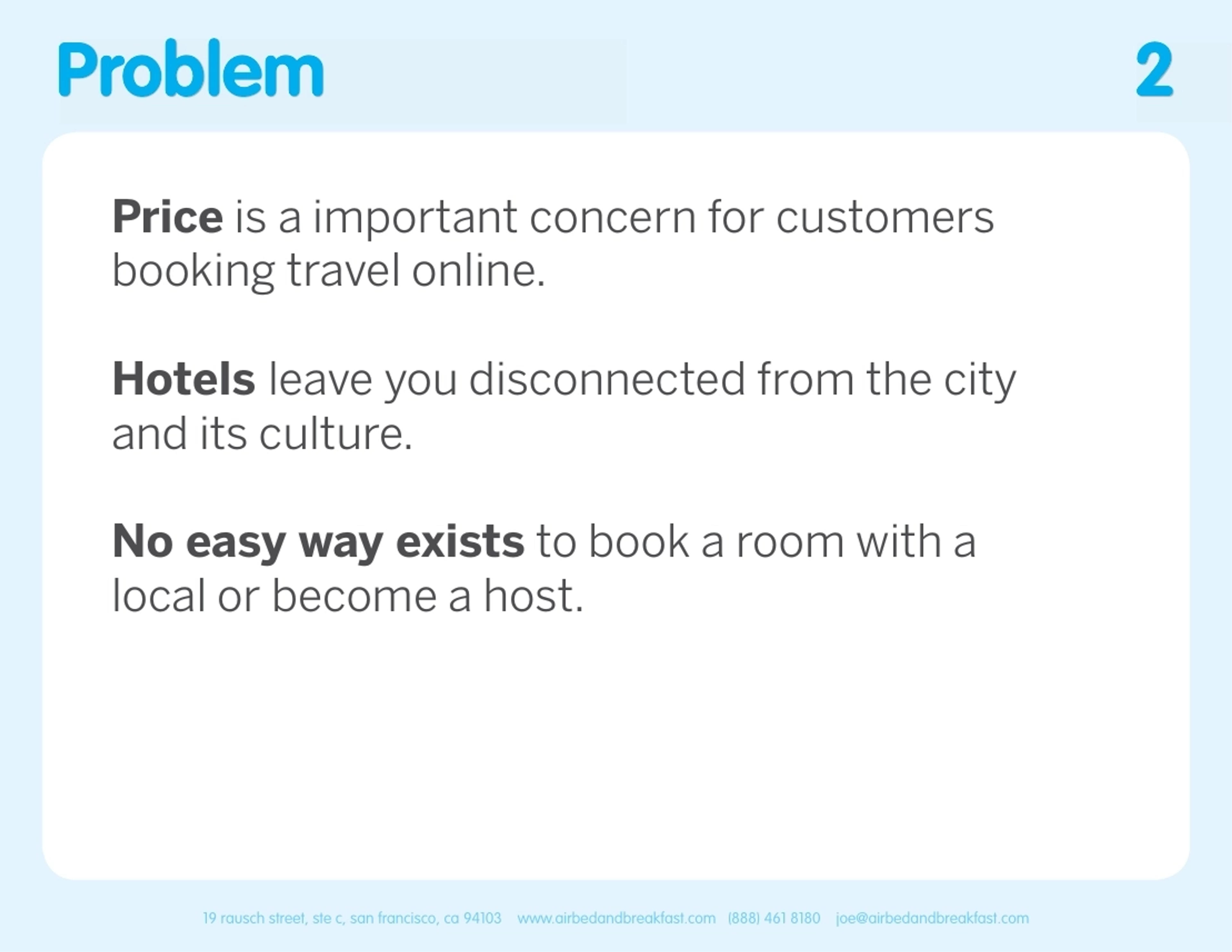 Problem

2

Price is a important concern for customers booking travel online.

Hotels leave you disconnected from the city and its culture.

No easy way exists to book a room with a local or become a host.

19 rausch street, ste c, san francisco, ca 94103 www.airbedandbreakfast.com (888) 461 8180 joe@airbedandbreakfast.com